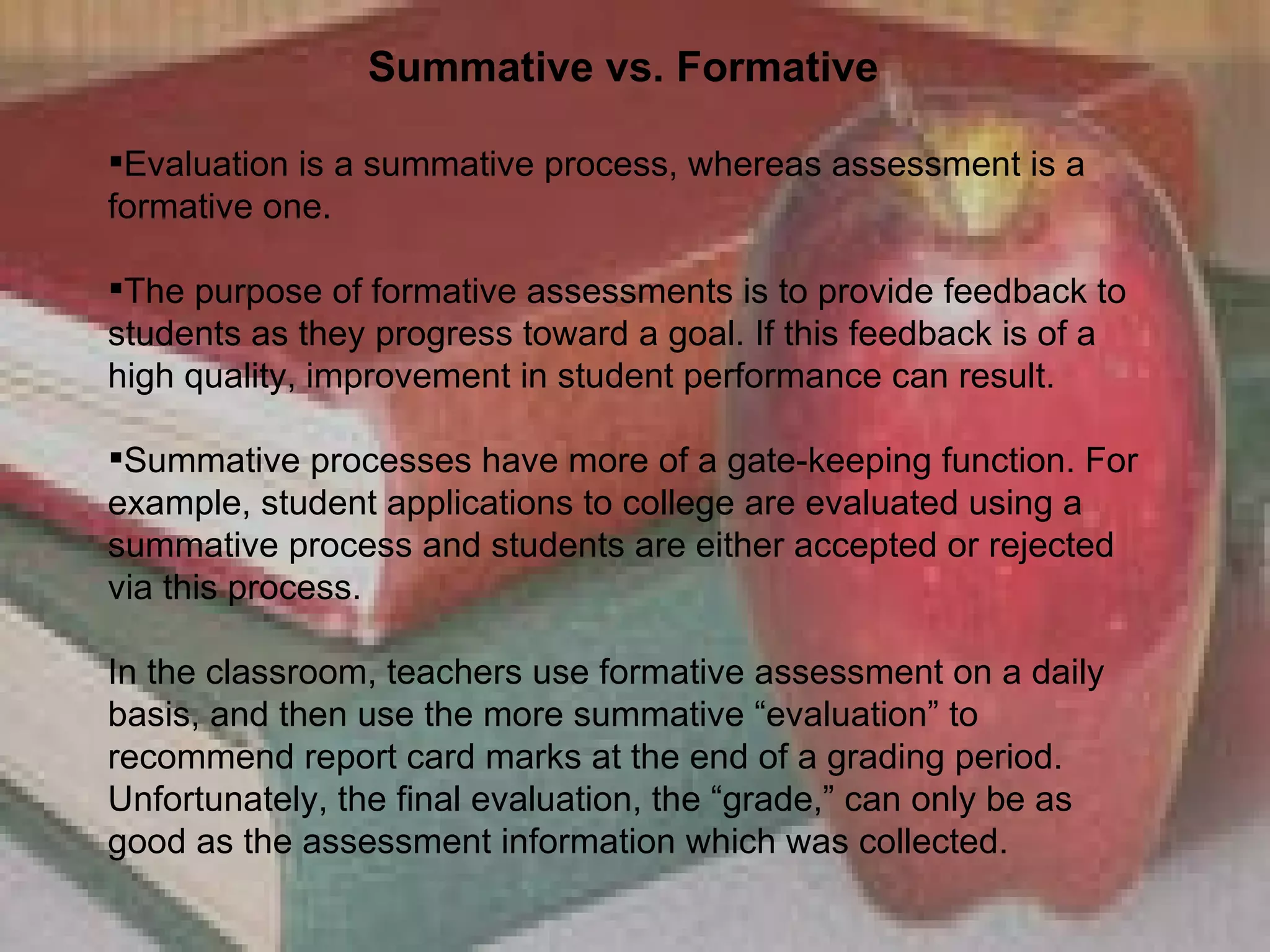 Summative vs. Formative

▪Evaluation is a summative process, whereas assessment is a formative one.

▪The purpose of formative assessments is to provide feedback to students as they progress toward a goal. If this feedback is of a high quality, improvement in student performance can result.

▪Summative processes have more of a gate-keeping function. For example, student applications to college are evaluated using a summative process and students are either accepted or rejected via this process.

In the classroom, teachers use formative assessment on a daily basis, and then use the more summative “evaluation” to recommend report card marks at the end of a grading period. Unfortunately, the final evaluation, the “grade,” can only be as good as the assessment information which was collected.